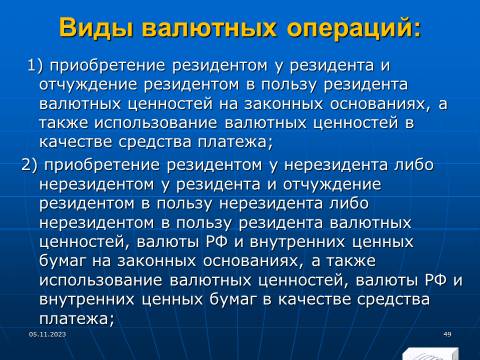 Виды валютных операций:

1) приобретение резидентом у резидента и отчуждение резидентом в пользу резидента валютных ценностей на законных основаниях, а также использование валютных ценностей в качестве средства платежа;

2) приобретение резидентом у нерезидента либо нерезидентом у резидента и отчуждение резидентом в пользу нерезидента либо нерезидентом в пользу резидента валютных ценностей, валюты РФ и внутренних ценных бумаг на законных основаниях, а также использование валютных ценностей, валюты РФ и внутренних ценных бумаг в качестве средства платежа;

05.11.2023

49